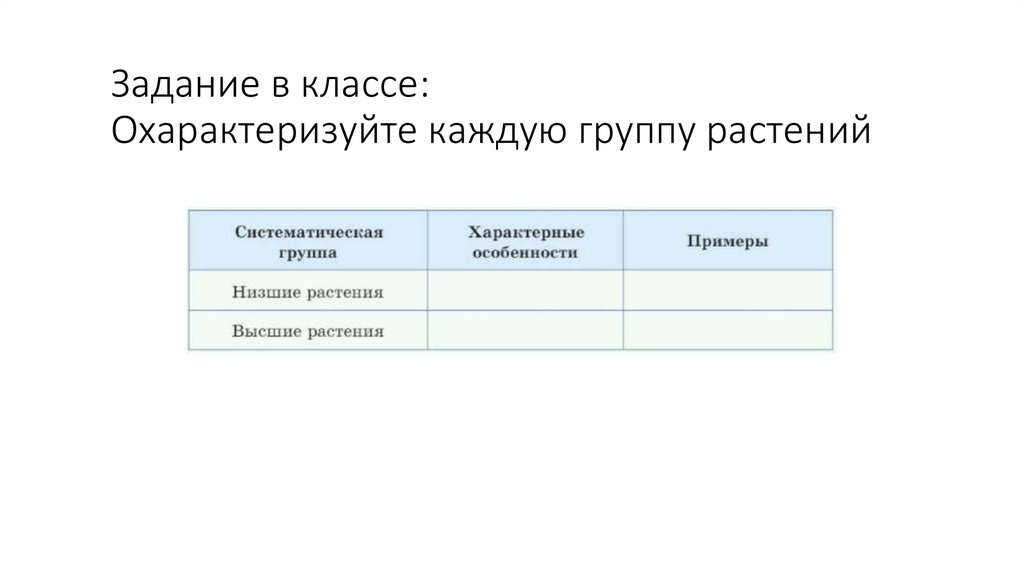 Задание в классе:
Охарактеризуйте каждую группу растений

| Систематическая группа | Характерные особенности | Примеры |
|---|---|---|
| Низшие растения | | |
| Высшие растения | | |